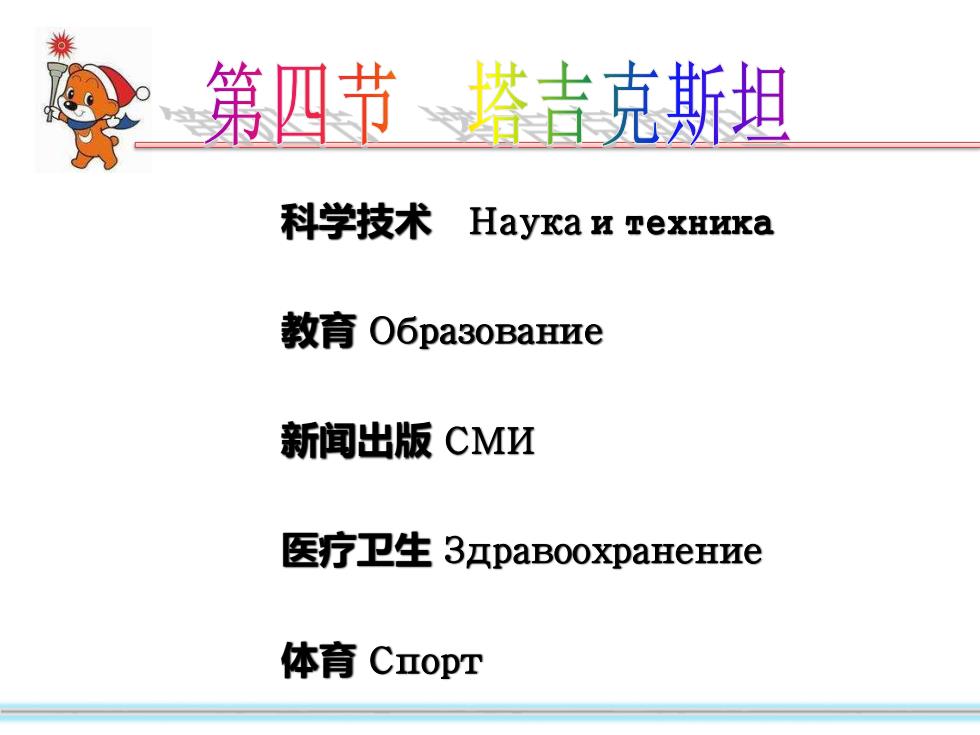 第四节 塔吉克斯坦

科学技术 Наука и техника

教育 Образование

新闻出版 СМИ

医疗卫生 Здравоохранение

体育 Спорт